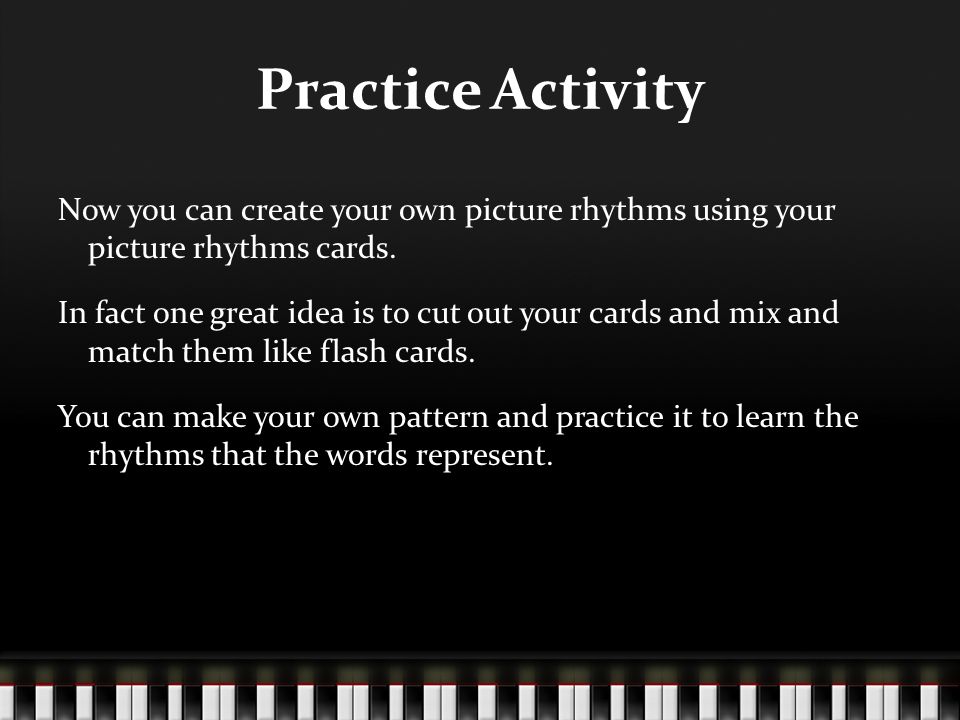 Practice Activity

Now you can create your own picture rhythms using your picture rhythms cards.

In fact one great idea is to cut out your cards and mix and match them like flash cards.

You can make your own pattern and practice it to learn the rhythms that the words represent.